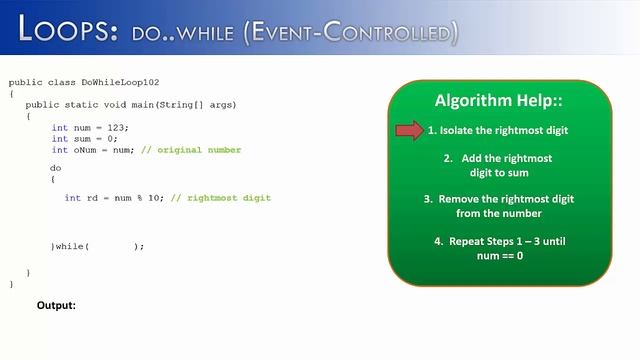 LOOPS: DO..WHILE (EVENT-CONTROLLED)

public class DoWhileLoop102
{
public static void main(String[] args)
{
int num = 123;
int sum = 0;
int oNum = num; // original number

do
{

int rd = num % 10; // rightmost digit

}while( );

}
}

Output:

Algorithm Help::

1. Isolate the rightmost digit

2. Add the rightmost digit to sum

3. Remove the rightmost digit from the number

4. Repeat Steps 1 – 3 until num == 0